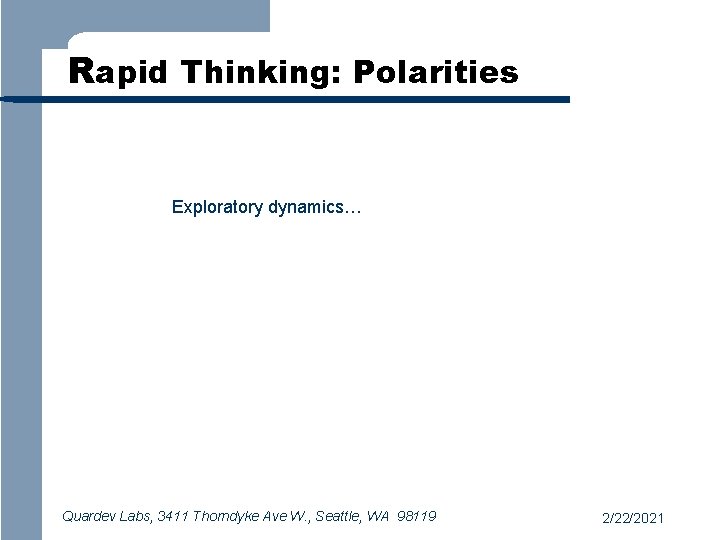 Rapid Thinking: Polarities

Exploratory dynamics…

Quardev Labs, 3411 Thorndyke Ave W., Seattle, WA 98119

2/22/2021